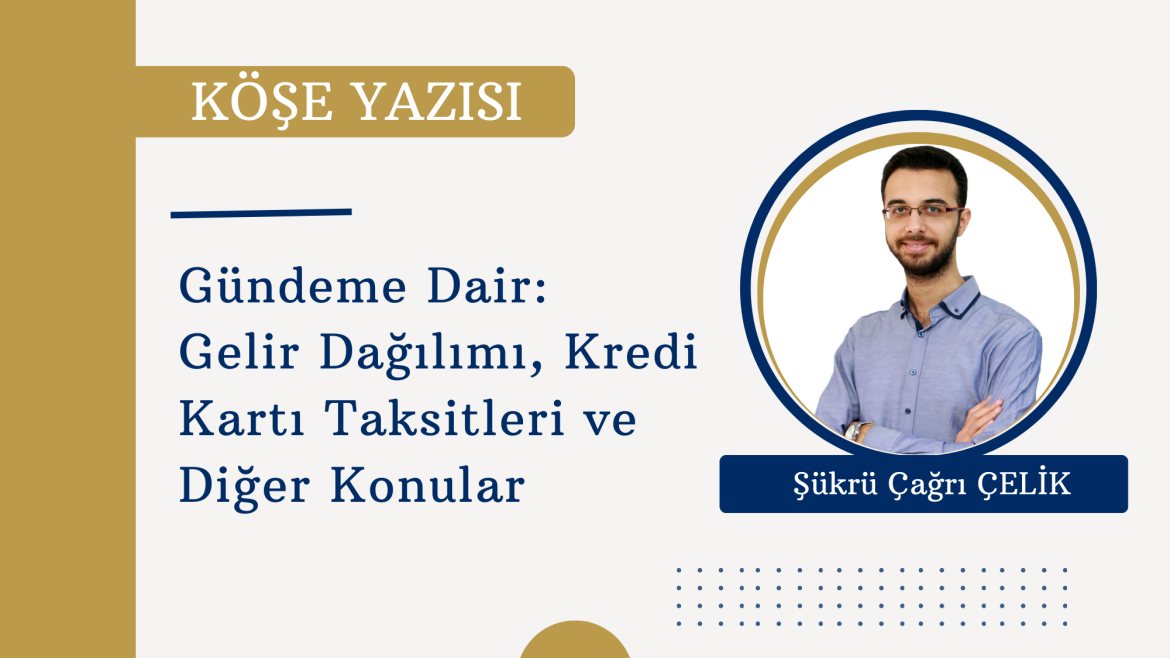 KÖŞE YAZISI

Gündeme Dair: Gelir Dağılımı, Kredi Kartı Taksitleri ve Diğer Konular

Şükrü Çağrı ÇELİK